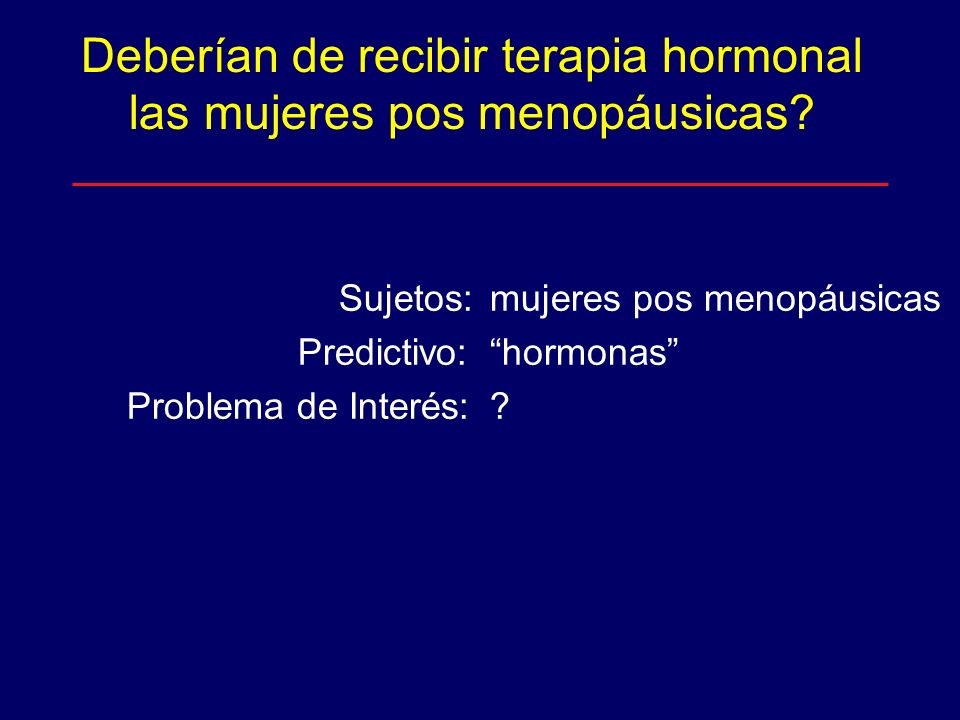 Deberían de recibir terapia hormonal las mujeres pos menopáusicas?

Sujetos: mujeres pos menopáusicas
Predictivo: “hormonas”
Problema de Interés: ?